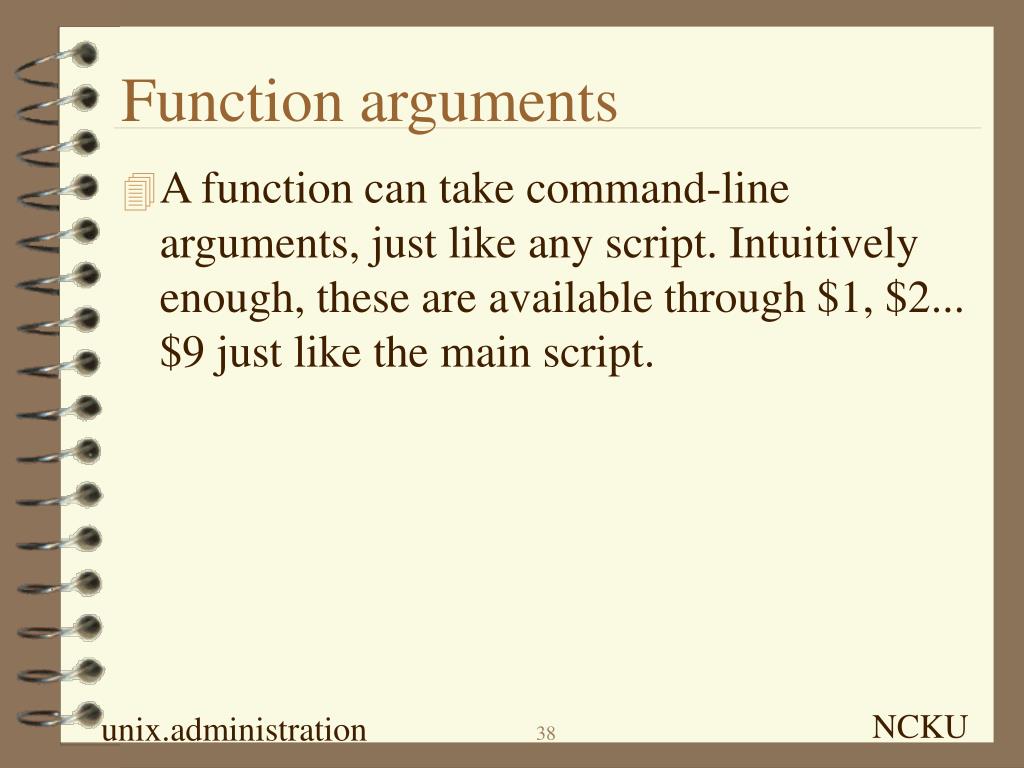 Function arguments

A function can take command-line arguments, just like any script. Intuitively enough, these are available through \$1, \$2... \$9 just like the main script.

unix.administration

38

NCKU